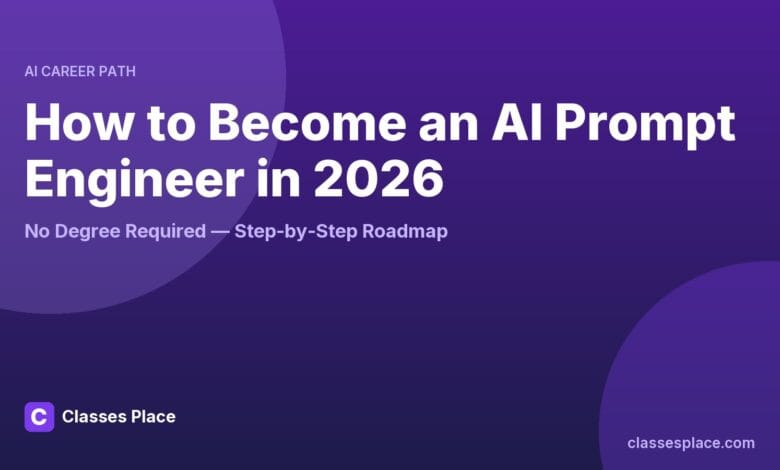 AI CAREER PATH

How to Become an AI Prompt Engineer in 2026

No Degree Required — Step-by-Step Roadmap

C Classes Place

classesplace.com